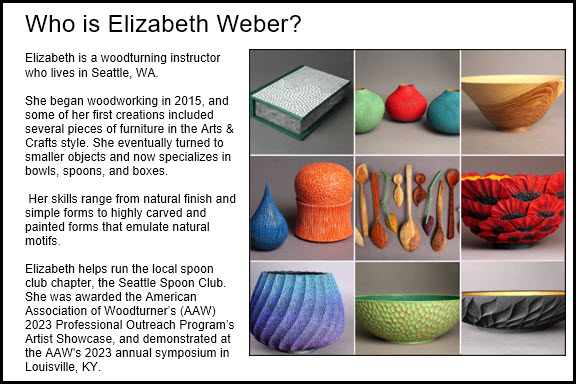 Who is Elizabeth Weber?

Elizabeth is a woodturning instructor who lives in Seattle, WA.

She began woodworking in 2015, and some of her first creations included several pieces of furniture in the Arts & Crafts style. She eventually turned to smaller objects and now specializes in bowls, spoons, and boxes.

Her skills range from natural finish and simple forms to highly carved and painted forms that emulate natural motifs.

Elizabeth helps run the local spoon club chapter, the Seattle Spoon Club. She was awarded the American Association of Woodturner's (AAW) 2023 Professional Outreach Program's Artist Showcase, and demonstrated at the AAW's 2023 annual symposium in Louisville, KY.